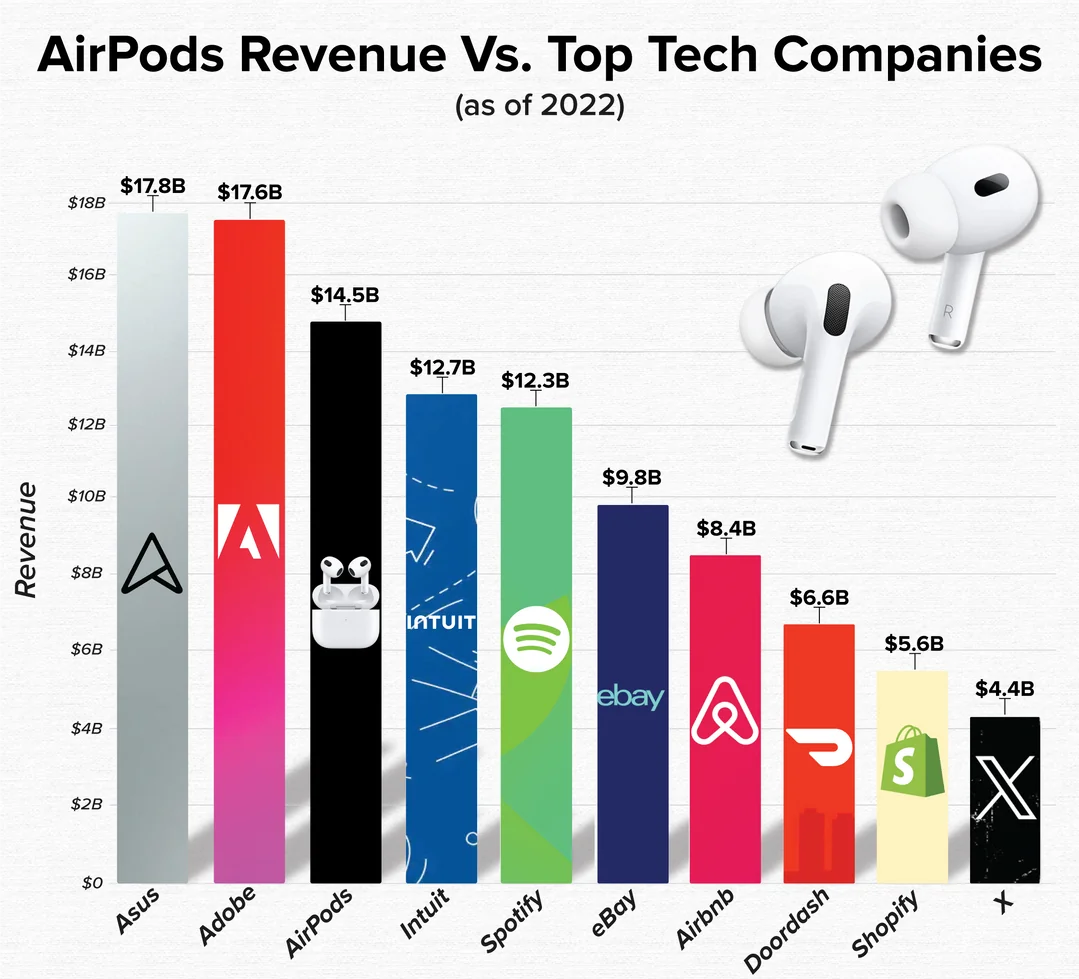 AirPods Revenue Vs. Top Tech Companies
(as of 2022)

Revenue

$18B
$16B
$14B
$12B
$10B
$8B
$6B
$4B
$2B
$0

$17.8B
$17.6B
$14.5B
$12.7B
$12.3B
$9.8B
$8.4B
$6.6B
$5.6B
$4.4B

INTUIT
ebay

R

Asus
Adobe
AirPods
Intuit
Spotify
eBay
Airbnb
Doordash
Shopify
X